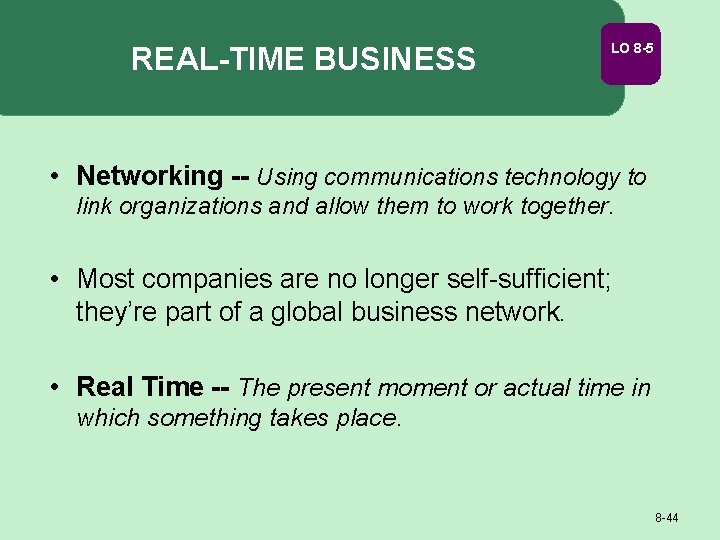 REAL-TIME BUSINESS

LO 8-5

• Networking -- Using communications technology to link organizations and allow them to work together.

• Most companies are no longer self-sufficient; they're part of a global business network.

• Real Time -- The present moment or actual time in which something takes place.

8-44